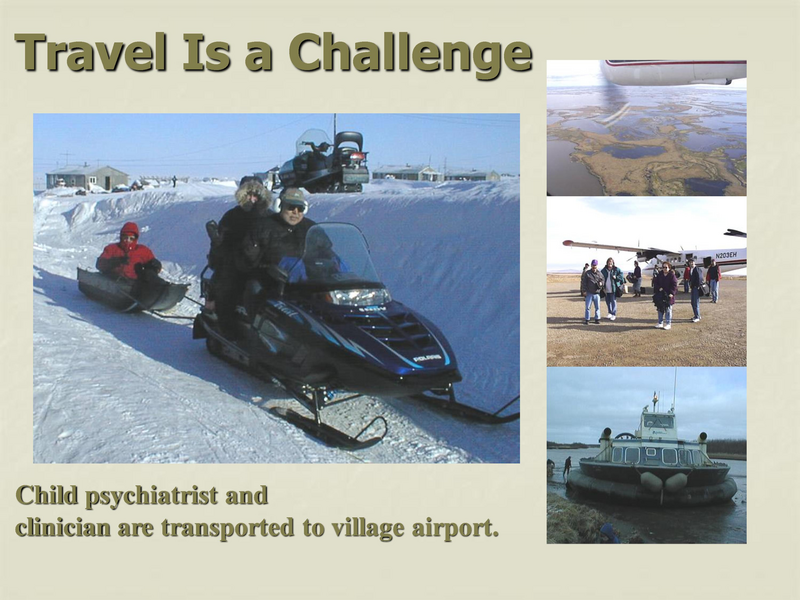 Travel Is a Challenge

POLARIS

N203EH

Child psychiatrist and
clinician are transported to village airport.